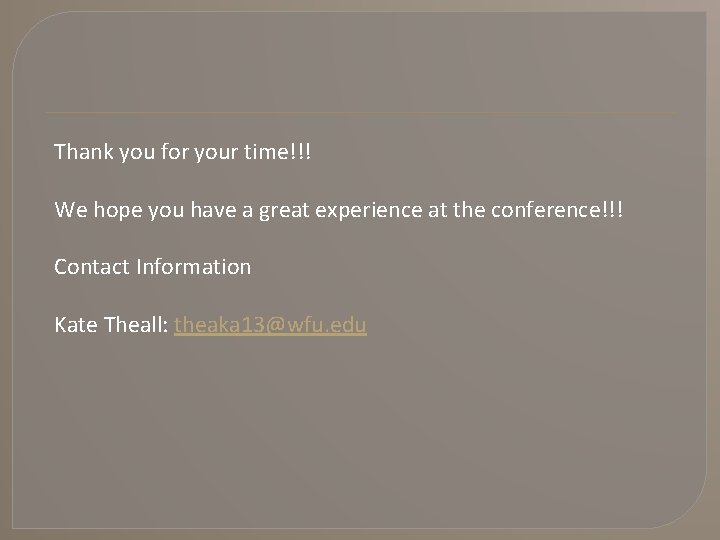 Thank you for your time!!!

We hope you have a great experience at the conference!!!

Contact Information

Kate Theall: theaka13@wfu.edu